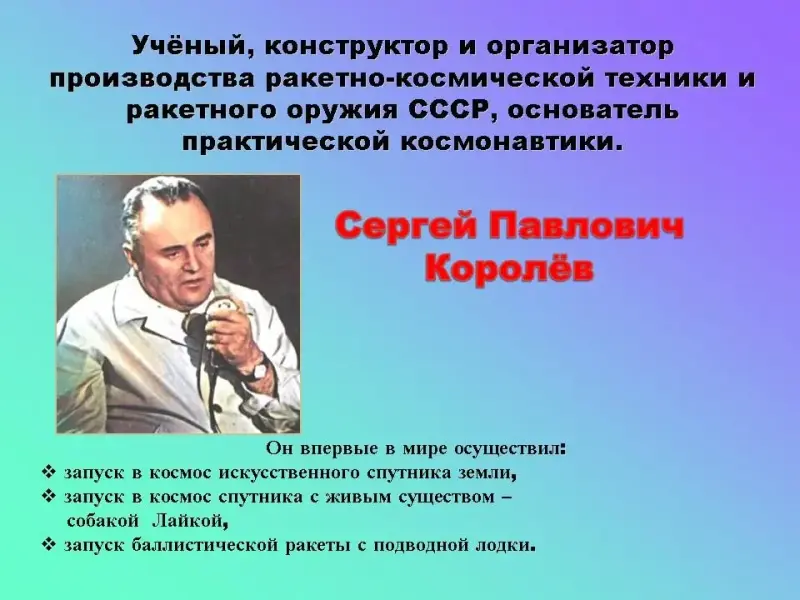 Учёный, конструктор и организатор производства ракетно-космической техники и ракетного оружия СССР, основатель практической космонавтики.

Сергей Павлович Королёв

Он впервые в мире осуществил:
❖ запуск в космос искусственного спутника земли,
❖ запуск в космос спутника с живым существом – собакой Лайкой,
❖ запуск баллистической ракеты с подводной лодки.